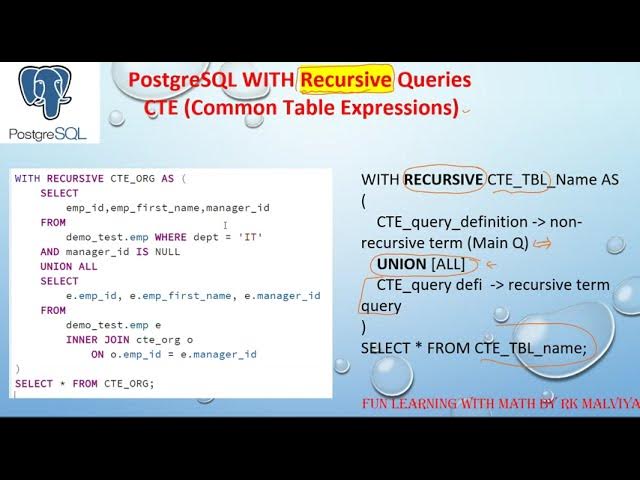 PostgreSQL

PostgreSQL WITH Recursive Queries
CTE (Common Table Expressions)

WITH RECURSIVE CTE_ORG AS (
SELECT
emp_id,emp_first_name,manager_id
FROM
demo_test.emp WHERE dept = 'IT'
AND manager_id IS NULL
UNION ALL
SELECT
e.emp_id, e.emp_first_name, e.manager_id
FROM
demo_test.emp e
INNER JOIN cte_org o
ON o.emp_id = e.manager_id
)
SELECT * FROM CTE_ORG;

WITH RECURSIVE CTE_TBL_Name AS
(
CTE_query_definition -> non-recursive term (Main Q)
UNION [ALL]
CTE_query defi -> recursive term query
)
SELECT * FROM CTE_TBL_name;

FUN LEARNING WITH MATH BY RK MALVIYA